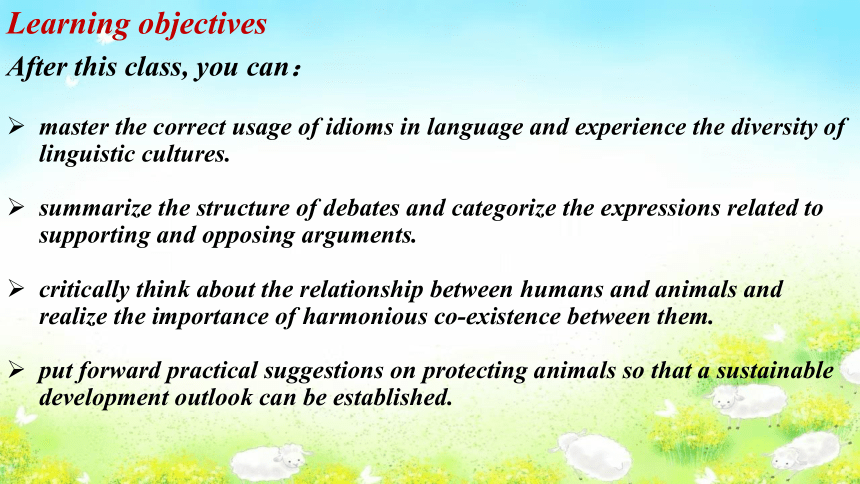 Learning objectives

After this class, you can：

➢ master the correct usage of idioms in language and experience the diversity of linguistic cultures.

➢ summarize the structure of debates and categorize the expressions related to supporting and opposing arguments.

➢ critically think about the relationship between humans and animals and realize the importance of harmonious co-existence between them.

➢ put forward practical suggestions on protecting animals so that a sustainable development outlook can be established.